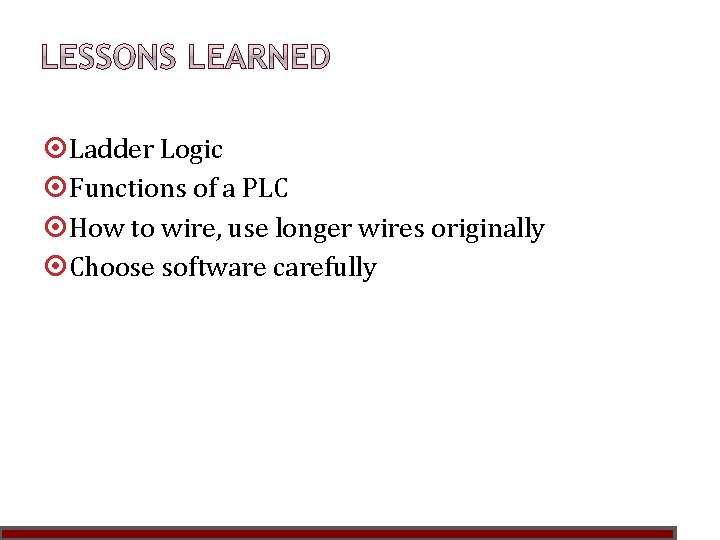 LESSONS LEARNED

Ladder Logic
Functions of a PLC
How to wire, use longer wires originally
Choose software carefully